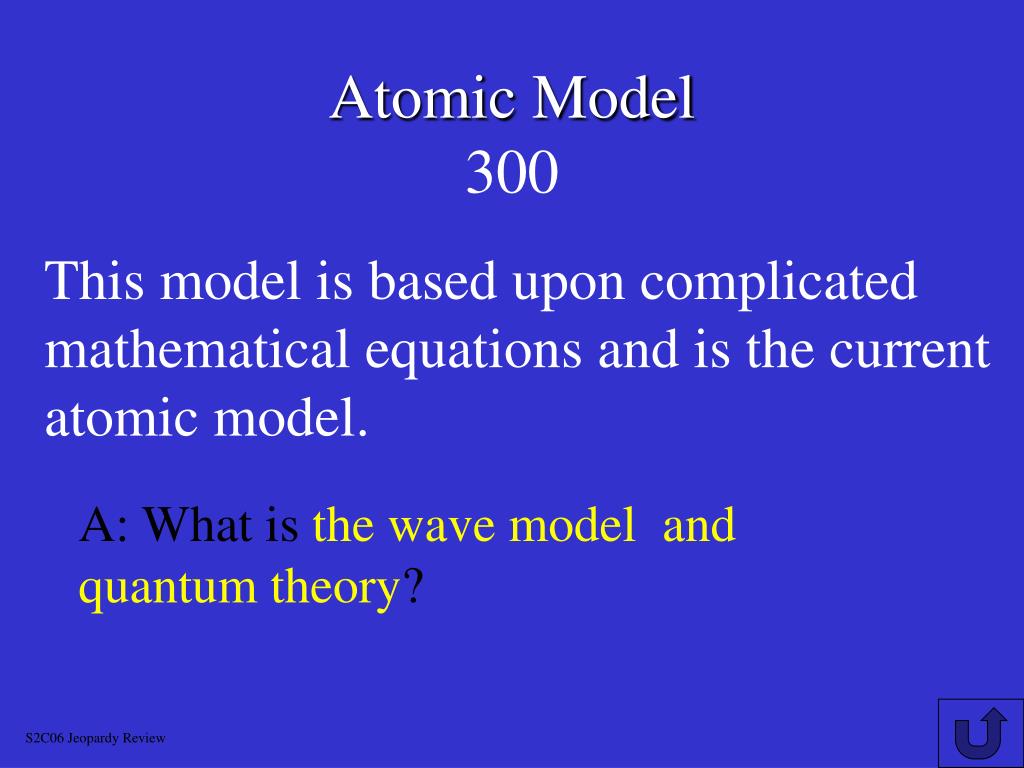 Atomic Model
300

This model is based upon complicated mathematical equations and is the current atomic model.

A: What is the wave model and quantum theory?

S2C06 Jeopardy Review